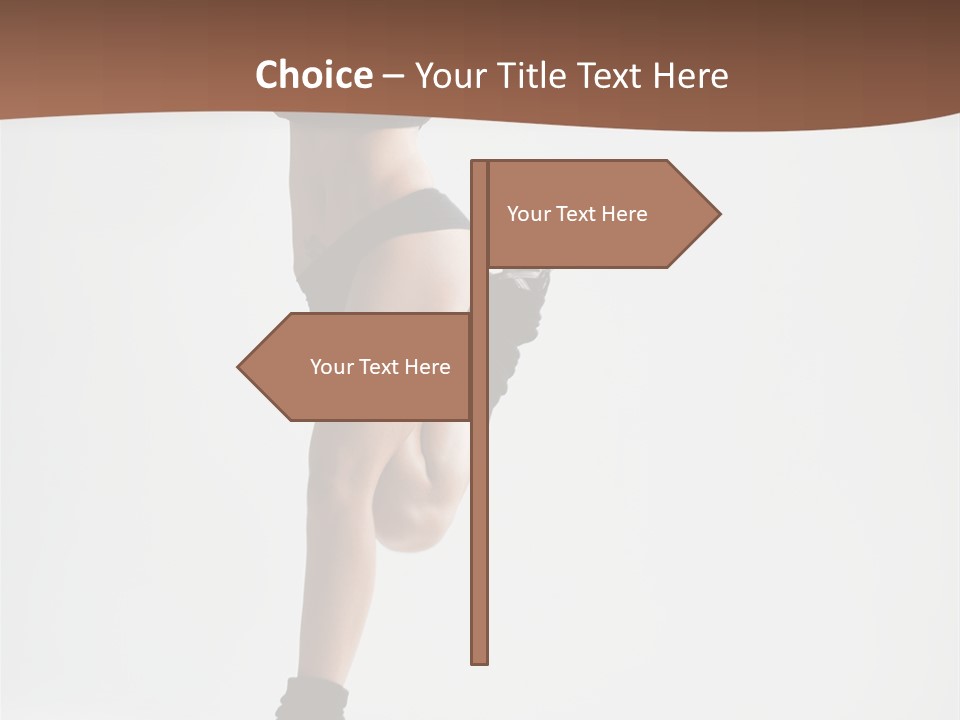 Choice – Your Title Text Here

Your Text Here

Your Text Here